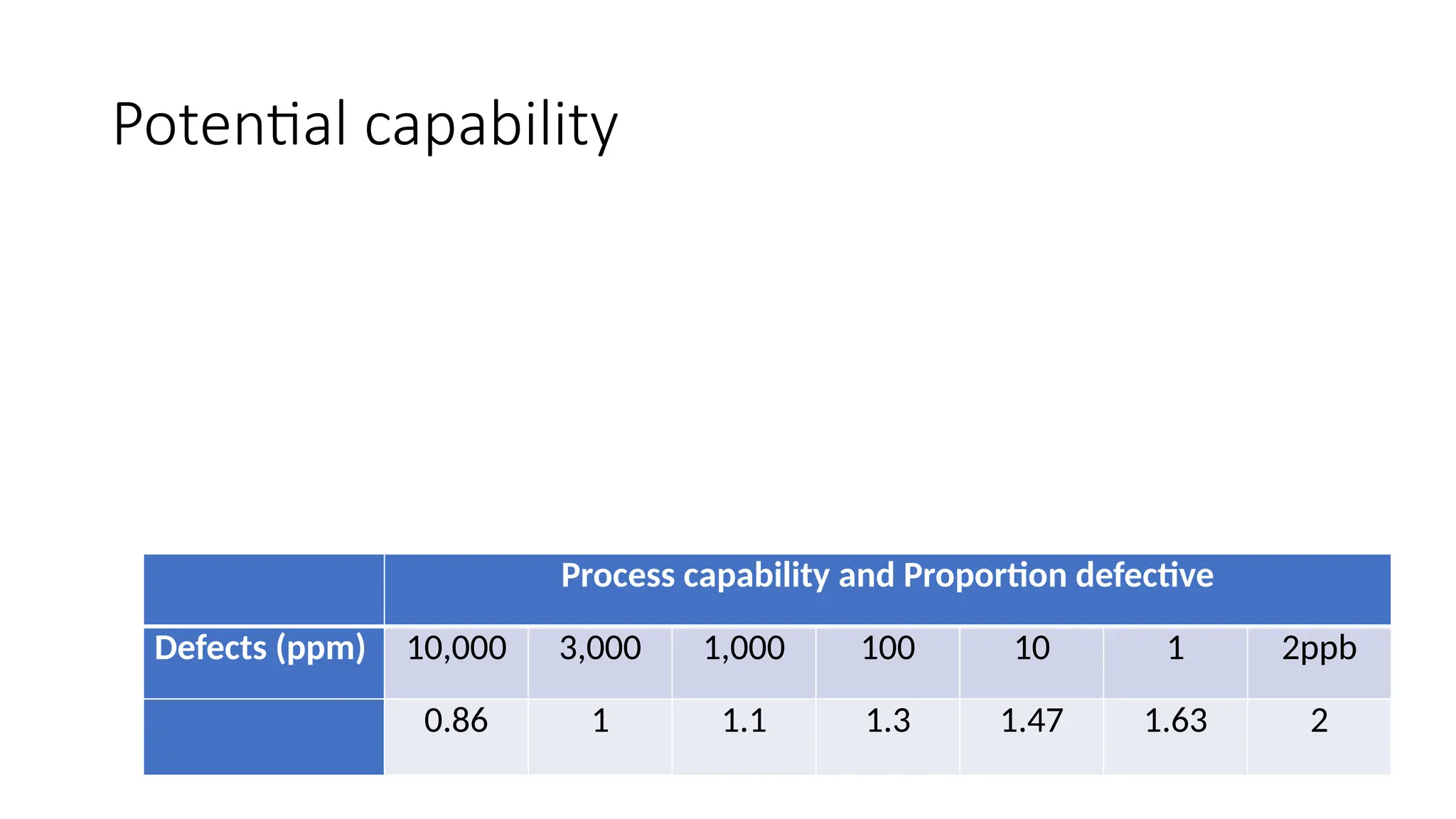 Potential capability

| | Process capability and Proportion defective | | | | | | |
|---|---|---|---|---|---|---|---|
| Defects (ppm) | 10,000 | 3,000 | 1,000 | 100 | 10 | 1 | 2ppb |
| | 0.86 | 1 | 1.1 | 1.3 | 1.47 | 1.63 | 2 |